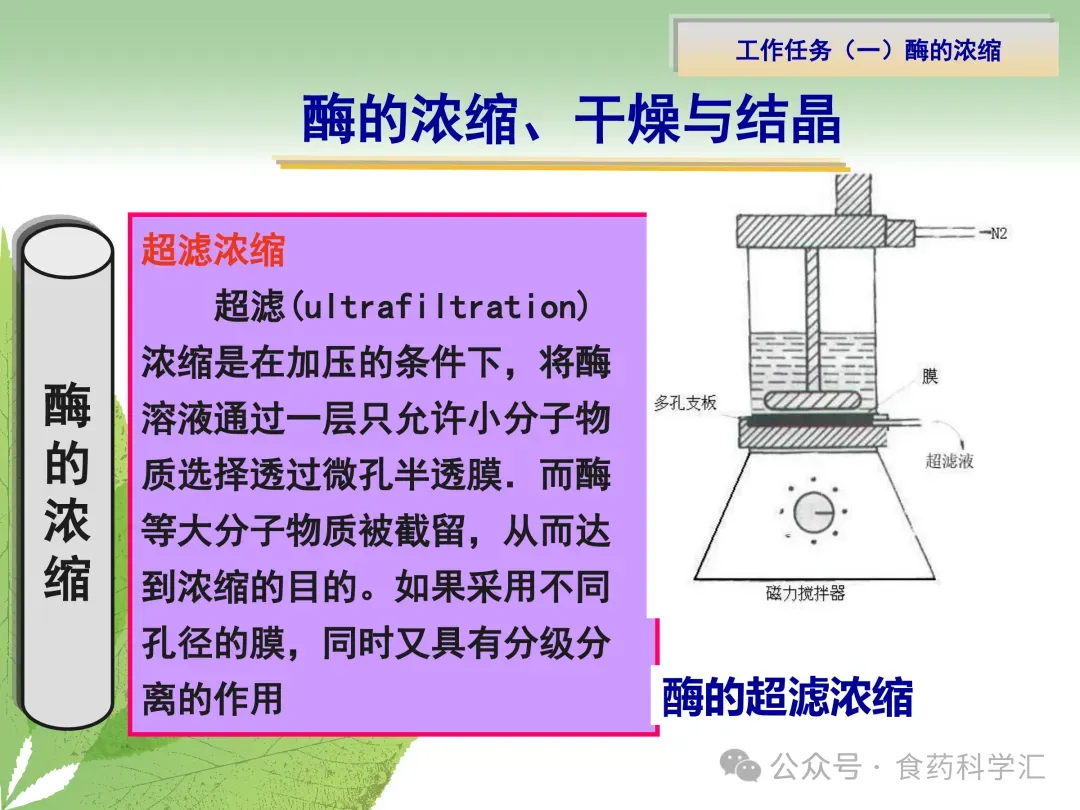 工作任务（一）酶的浓缩

酶的浓缩、干燥与结晶

酶的浓缩

超滤浓缩

超滤(ultrafiltration)浓缩是在加压的条件下，将酶溶液通过一层只允许小分子物质选择透过微孔半透膜．而酶等大分子物质被截留，从而达到浓缩的目的。如果采用不同孔径的膜，同时又具有分级分离的作用

N2
膜
多孔支板
超滤液
磁力搅拌器

酶的超滤浓缩

公众号 · 食药科学汇